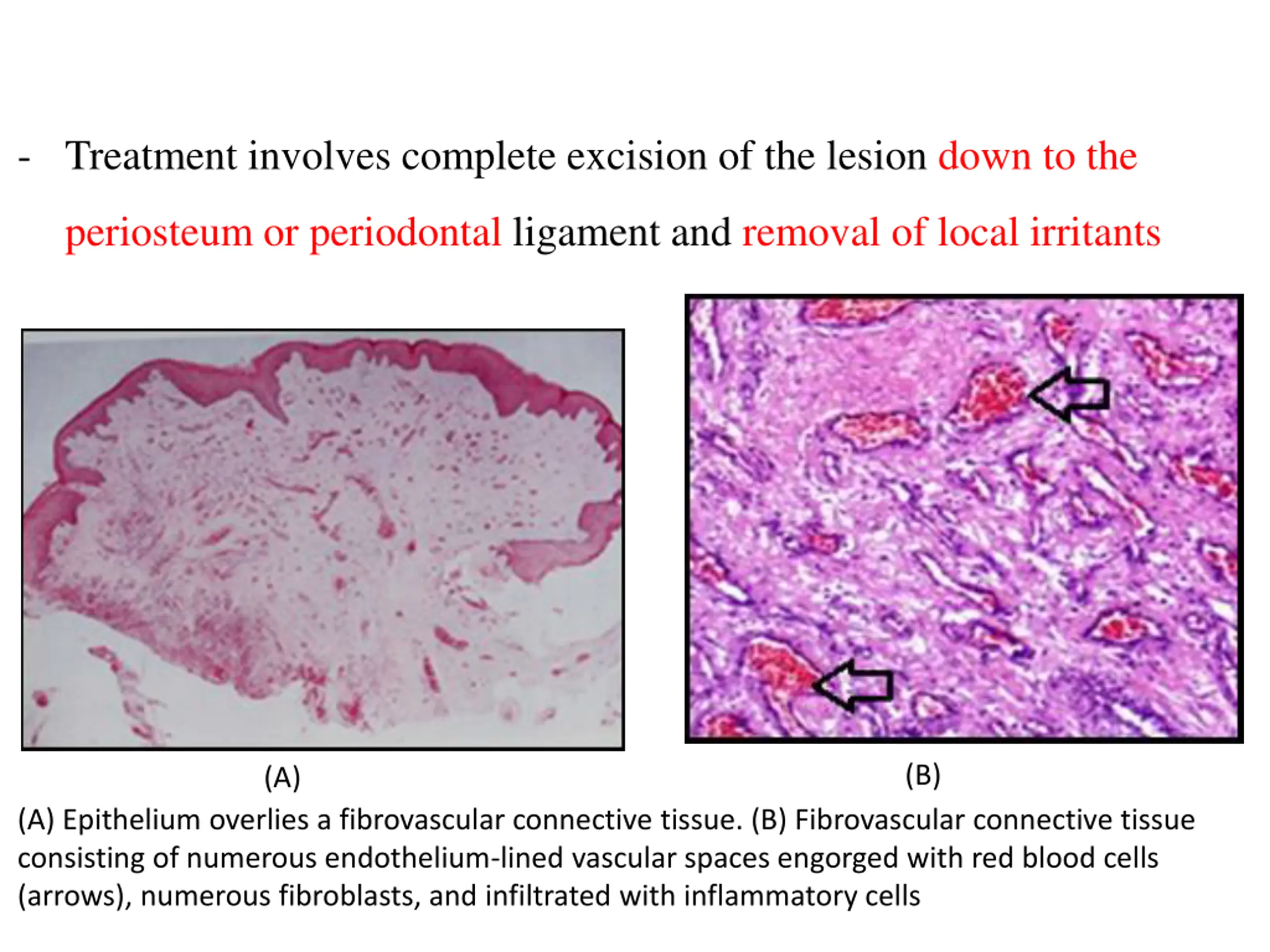 - Treatment involves complete excision of the lesion down to the periosteum or periodontal ligament and removal of local irritants

(A)

(B)

(A) Epithelium overlies a fibrovascular connective tissue. (B) Fibrovascular connective tissue consisting of numerous endothelium-lined vascular spaces engorged with red blood cells (arrows), numerous fibroblasts, and infiltrated with inflammatory cells